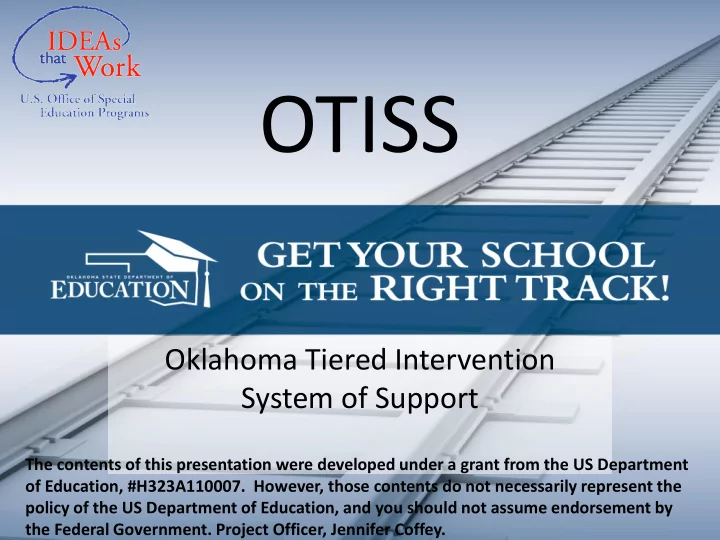 IDEAs that Work
U.S. Office of Special Education Programs

OTISS

OKLAHOMA STATE DEPARTMENT OF EDUCATION

GET YOUR SCHOOL ON THE RIGHT TRACK!

Oklahoma Tiered Intervention System of Support

The contents of this presentation were developed under a grant from the US Department of Education, #H323A110007. However, those contents do not necessarily represent the policy of the US Department of Education, and you should not assume endorsement by the Federal Government. Project Officer, Jennifer Coffey.